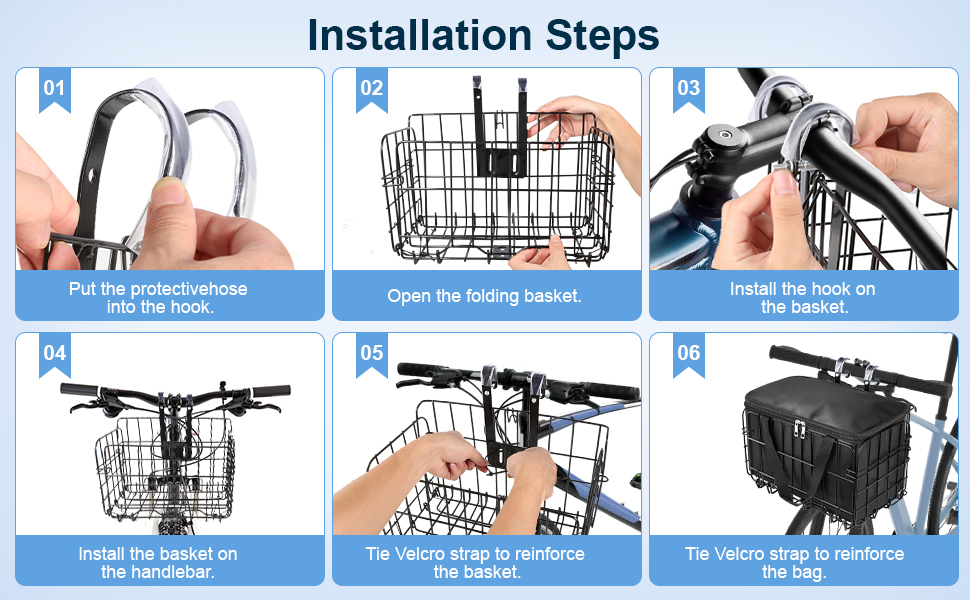 Installation Steps

01

Put the protectivehose into the hook.

02

Open the folding basket.

03

Install the hook on the basket.

04

Install the basket on the handlebar.

05

Tie Velcro strap to reinforce the basket.

06

Tie Velcro strap to reinforce the bag.